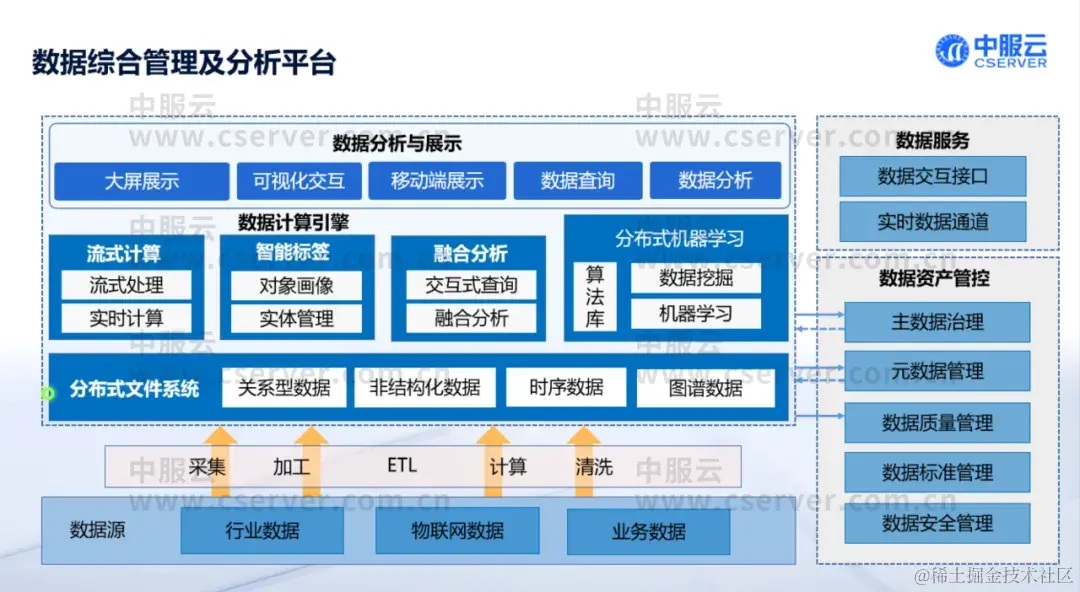 数据综合管理及分析平台

中服云
CSERVER

中服云
www.cserver.com.cn

数据分析与展示

大屏展示
可视化交互
移动端展示
数据查询
数据分析

数据计算引擎

流式计算
流式处理
实时计算

智能标签
对象画像
实体管理

融合分析
交互式查询
融合分析

分布式机器学习
算法库
数据挖掘
机器学习

分布式文件系统
关系型数据
非结构化数据
时序数据
图谱数据

采集
加工
ETL
计算
清洗

数据源
行业数据
物联网数据
业务数据

数据服务
数据交互接口
实时数据通道

数据资产管控
主数据治理
元数据管理
数据质量管理
数据标准管理
数据安全管理

@稀土掘金技术社区